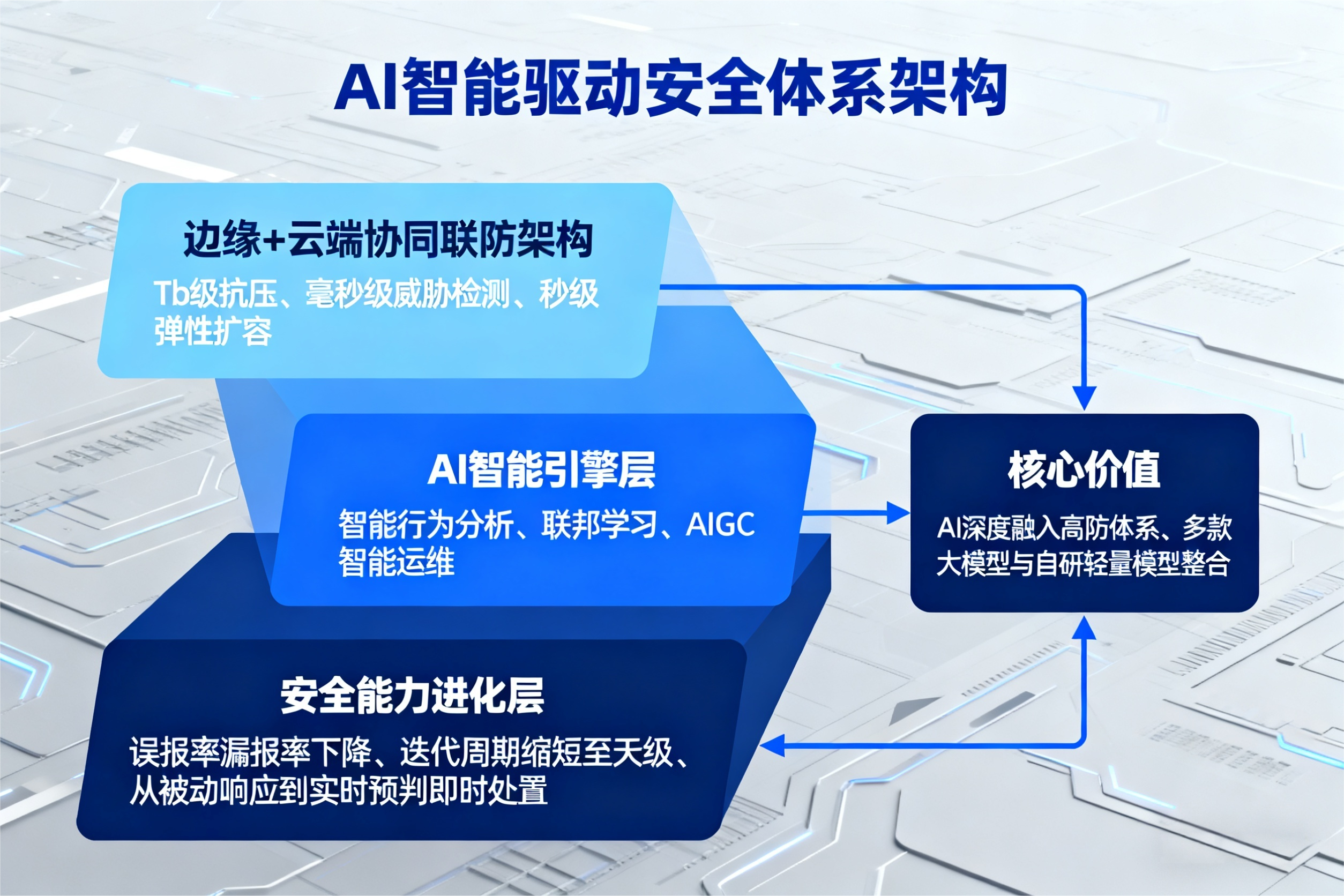 AI智能驱动安全体系架构

边缘+云端协同联防架构

Tb级抗压、毫秒级威胁检测、秒级弹性扩容

AI智能引擎层

智能行为分析、联邦学习、AIGC智能运维

安全能力进化层

误报率漏报率下降、迭代周期缩短至天级、从被动响应到实时预判即时处置

核心价值

AI深度融入高防体系、多款大模型与自研轻量模型整合